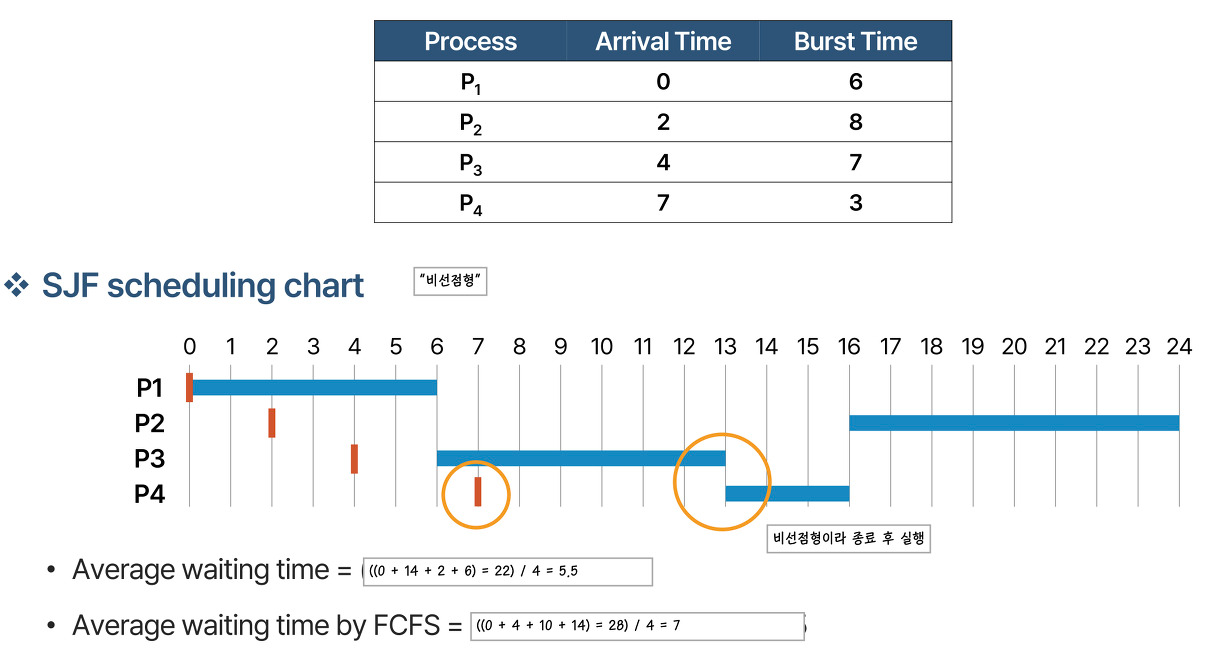 | Process | Arrival Time | Burst Time |
|---|---|---|
| $P_1$ | 0 | 6 |
| $P_2$ | 2 | 8 |
| $P_3$ | 4 | 7 |
| $P_4$ | 7 | 3 |

❖ SJF scheduling chart

"비선점형"

0 1 2 3 4 5 6 7 8 9 10 11 12 13 14 15 16 17 18 19 20 21 22 23 24

P1
P2
P3
P4

비선점형이라 종료 후 실행

• Average waiting time = ((0 + 14 + 2 + 6) = 22) / 4 = 5.5

• Average waiting time by FCFS = ((0 + 4 + 10 + 14) = 28) / 4 = 7